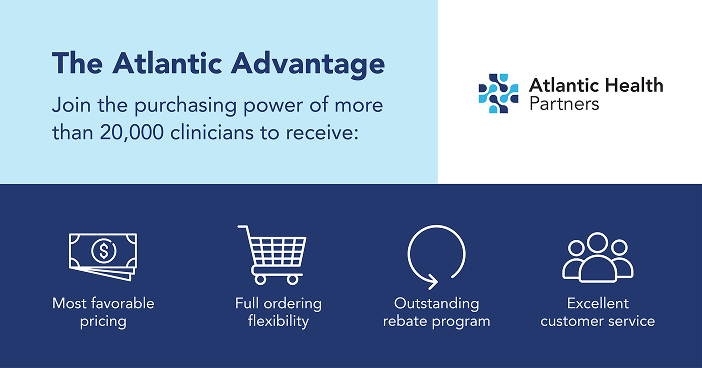 The Atlantic Advantage

Join the purchasing power of more than 20,000 clinicians to receive:

Atlantic Health Partners

$

Most favorable pricing

Full ordering flexibility

Outstanding rebate program

Excellent customer service